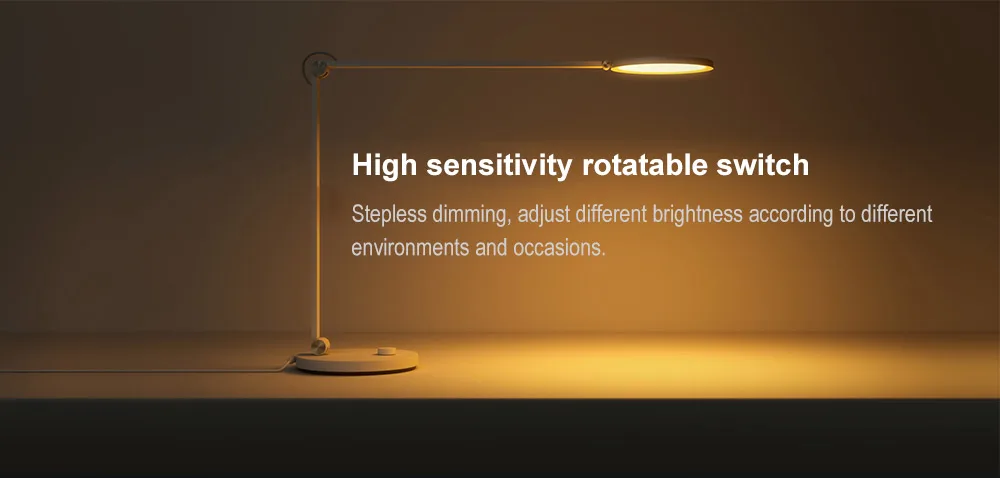 High sensitivity rotatable switch

Stepless dimming, adjust different brightness according to different environments and occasions.